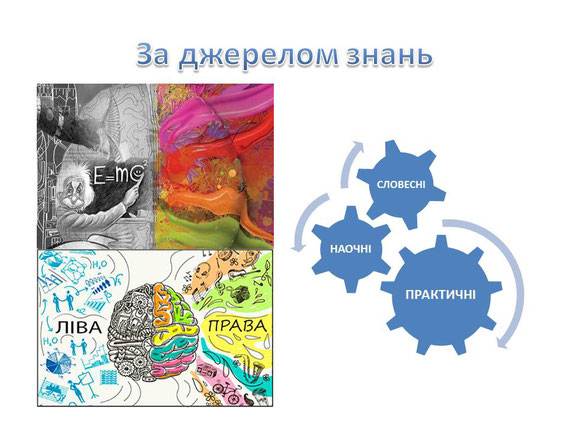 За джерелом знань

$E=mc^2$

$H_2O$

$H_2O$

ЛІВА

ПРАВА

СЛОВЕСНІ

НАОЧНІ

ПРАКТИЧНІ